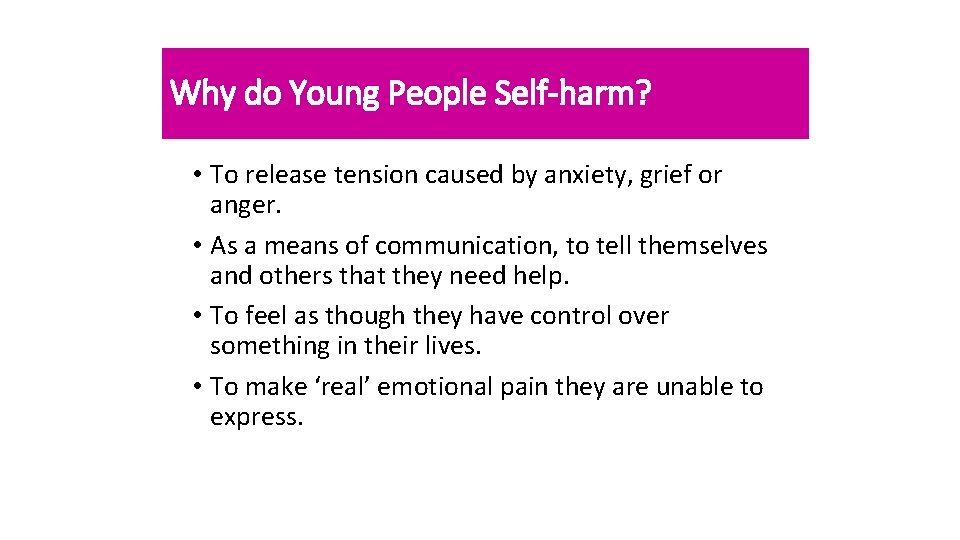 Why do Young People Self-harm?

• To release tension caused by anxiety, grief or anger.

• As a means of communication, to tell themselves and others that they need help.

• To feel as though they have control over something in their lives.

• To make ‘real’ emotional pain they are unable to express.